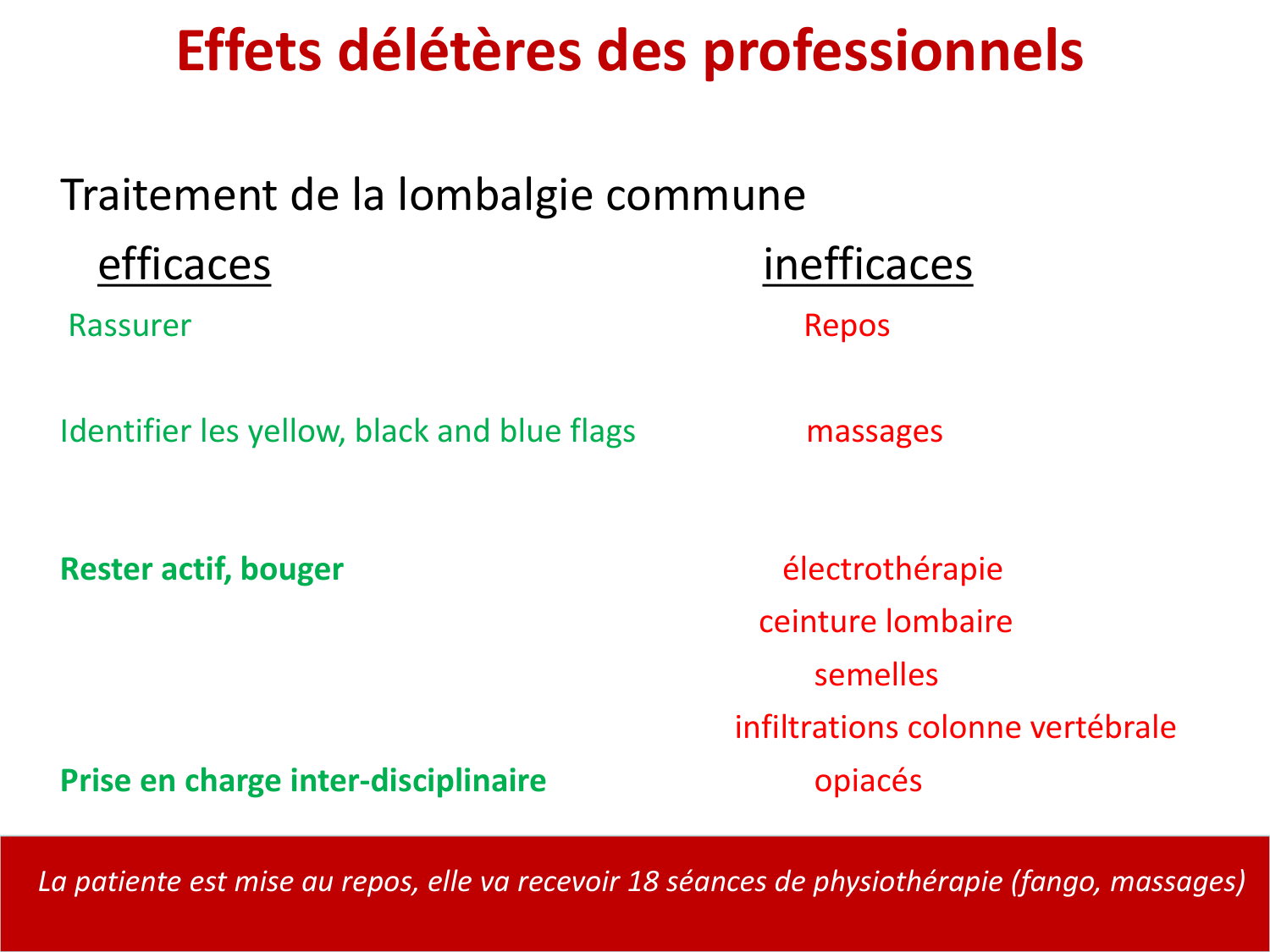 Effets délétères des professionnels

Traitement de la lombalgie commune

efficaces

Rassurer

Identifier les yellow, black and blue flags

Rester actif, bouger

Prise en charge inter-disciplinaire

inefficaces

Repos

massages

électrothérapie

ceinture lombaire

semelles

infiltrations colonne vertébrale

opiacés

La patiente est mise au repos, elle va recevoir 18 séances de physiothérapie (fango, massages)